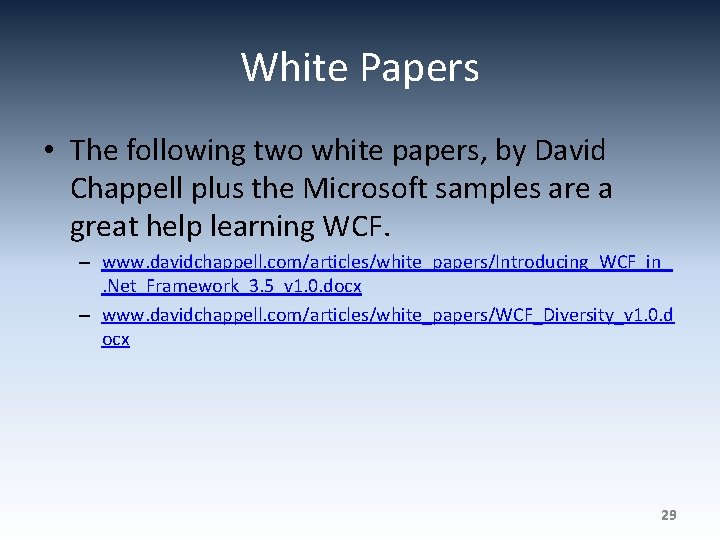 White Papers

• The following two white papers, by David Chappell plus the Microsoft samples are a great help learning WCF.

– www.davidchappell.com/articles/white_papers/Introducing_WCF_in_.Net_Framework_3.5_v1.0.docx

– www.davidchappell.com/articles/white_papers/WCF_Diversity_v1.0.docx

29